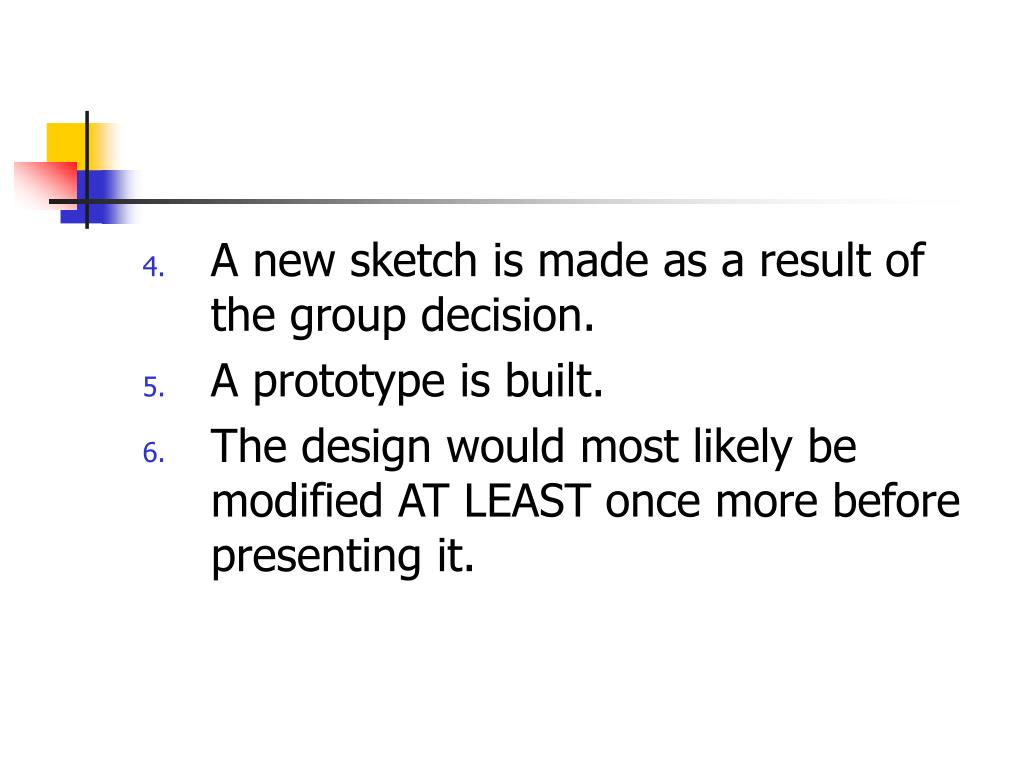 4. A new sketch is made as a result of the group decision.
5. A prototype is built.
6. The design would most likely be modified AT LEAST once more before presenting it.